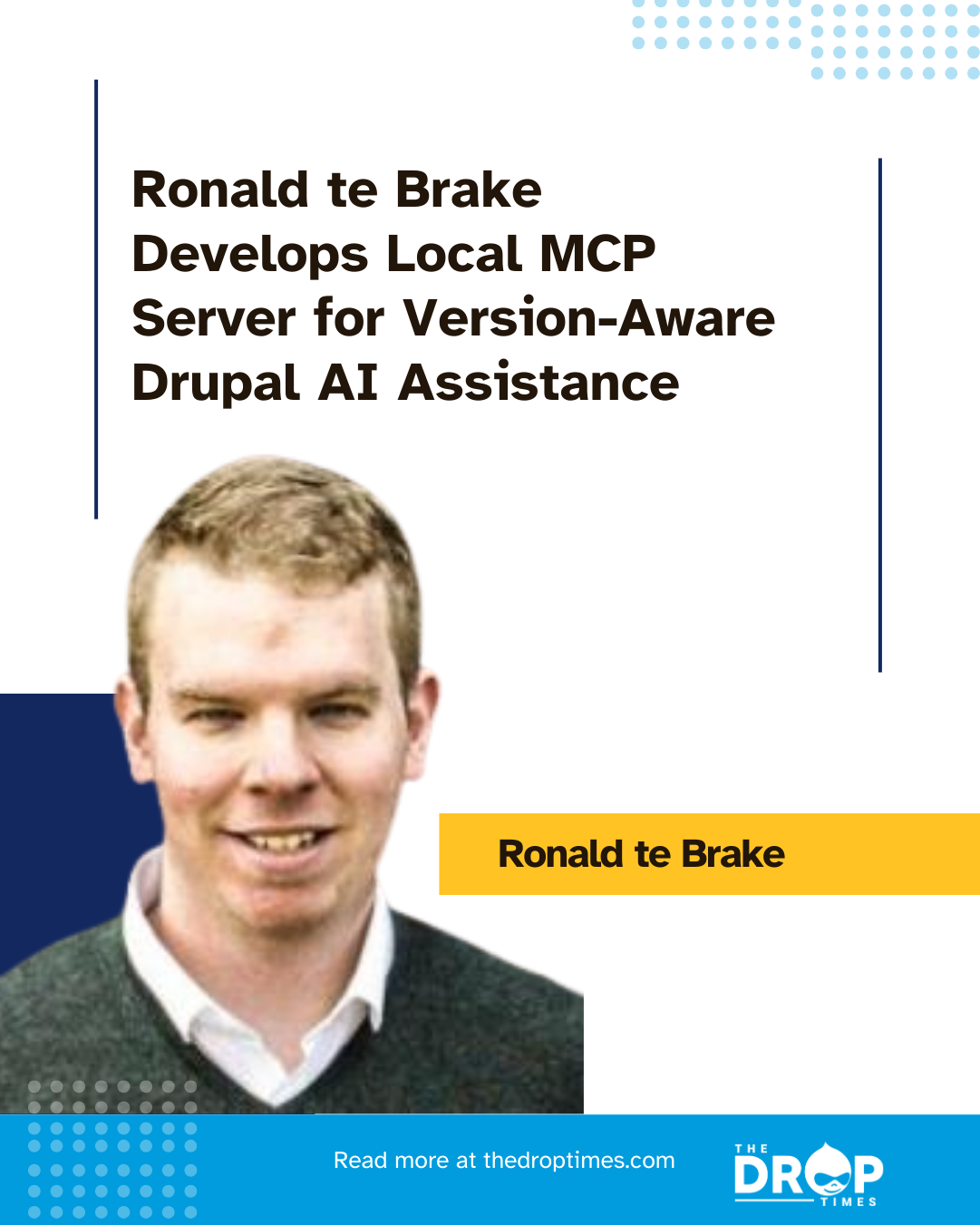 Ronald te Brake Develops Local MCP Server for Version-Aware Drupal AI Assistance

Ronald te Brake

Read more at thedroptimes.com

THE DROP TIMES